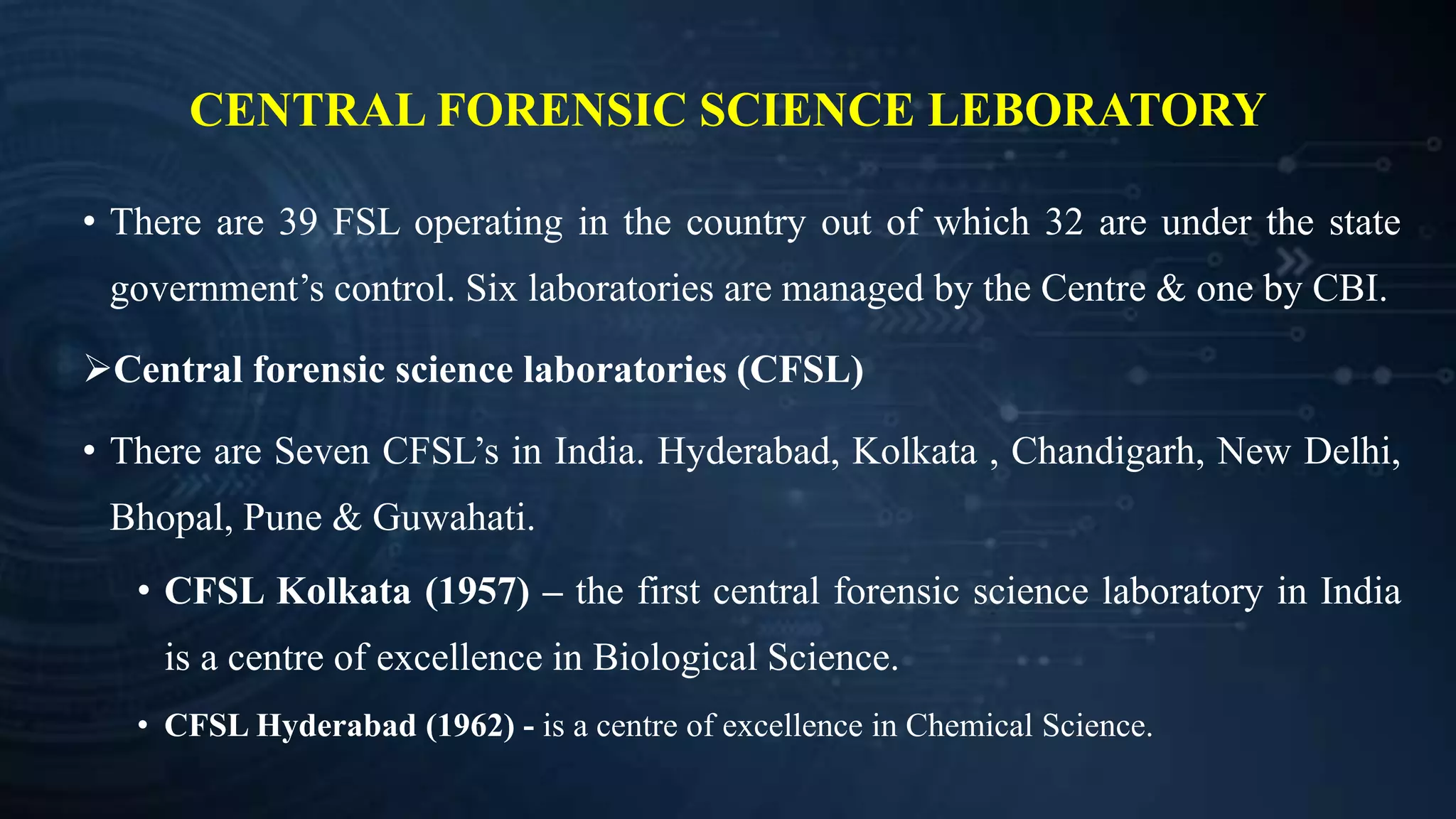 CENTRAL FORENSIC SCIENCE LEBORATORY

• There are 39 FSL operating in the country out of which 32 are under the state government’s control. Six laboratories are managed by the Centre & one by CBI.

➢Central forensic science laboratories (CFSL)

• There are Seven CFSL’s in India. Hyderabad, Kolkata , Chandigarh, New Delhi, Bhopal, Pune & Guwahati.

• CFSL Kolkata (1957) – the first central forensic science laboratory in India is a centre of excellence in Biological Science.

• CFSL Hyderabad (1962) - is a centre of excellence in Chemical Science.